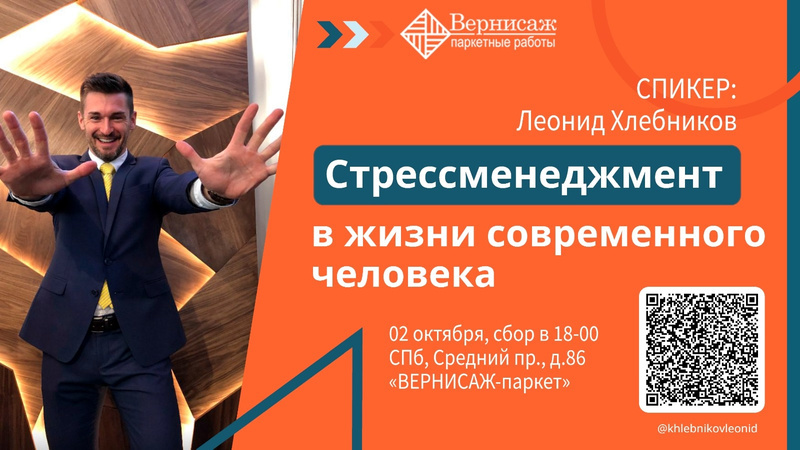 Вернисаж
паркетные работы

СПИКЕР:
Леонид Хлебников

Стрессменеджмент

в жизни современного человека

02 октября, сбор в 18-00
СПб, Средний пр., д.86
«ВЕРНИСАЖ-паркет»

@khlebnikovleonid